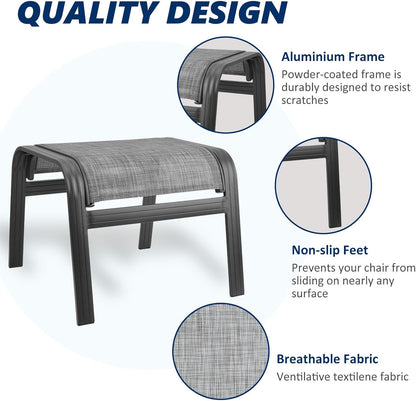 QUALITY DESIGN

Aluminium Frame
Powder-coated frame is durably designed to resist scratches

Non-slip Feet
Prevents your chair from sliding on nearly any surface

Breathable Fabric
Ventilative textilene fabric